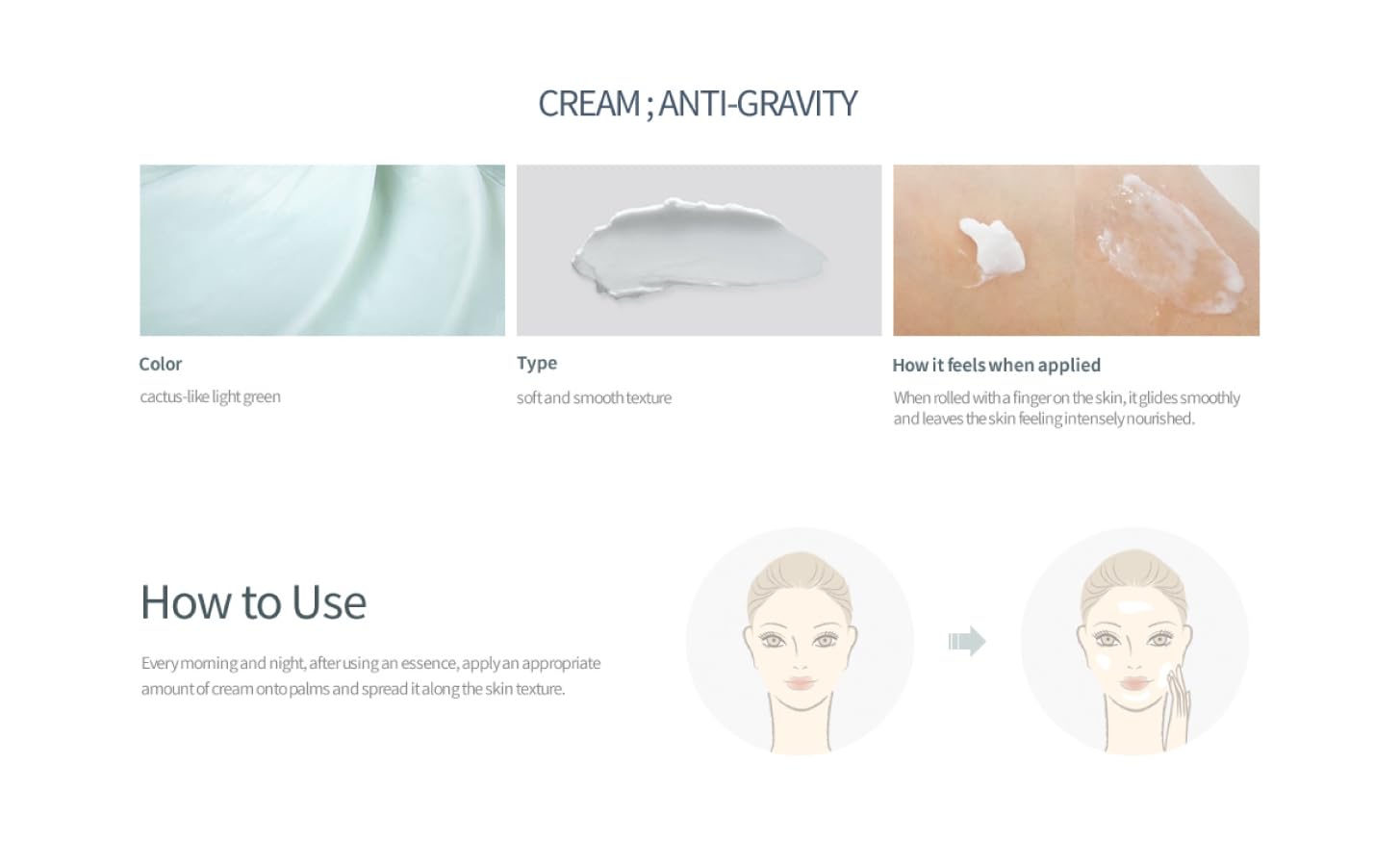 CREAM ; ANTI-GRAVITY

Color

cactus-like light green

Type

soft and smooth texture

How it feels when applied

When rolled with a finger on the skin, it glides smoothly and leaves the skin feeling intensely nourished.

How to Use

Every morning and night, after using an essence, apply an appropriate amount of cream onto palms and spread it along the skin texture.